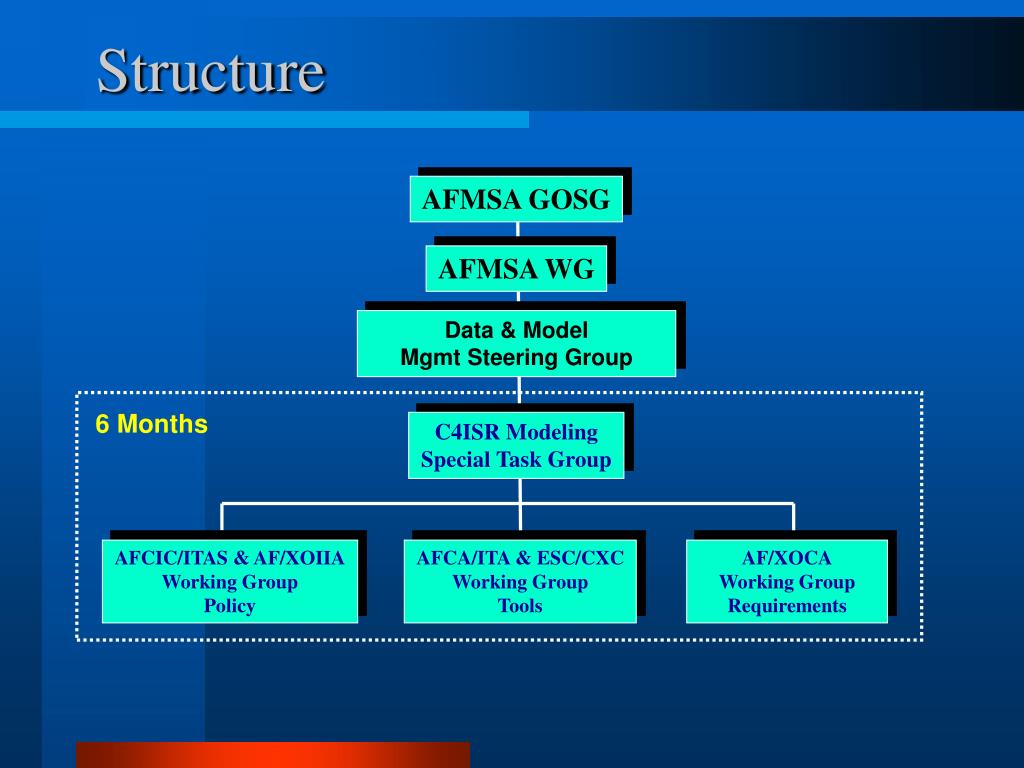 Structure

AFMSA GOSG

AFMSA WG

Data & Model
Mgmt Steering Group

6 Months

C4ISR Modeling
Special Task Group

AFCIC/ITAS & AF/XOIIA
Working Group
Policy

AFCA/ITA & ESC/CXC
Working Group
Tools

AF/XOCA
Working Group
Requirements